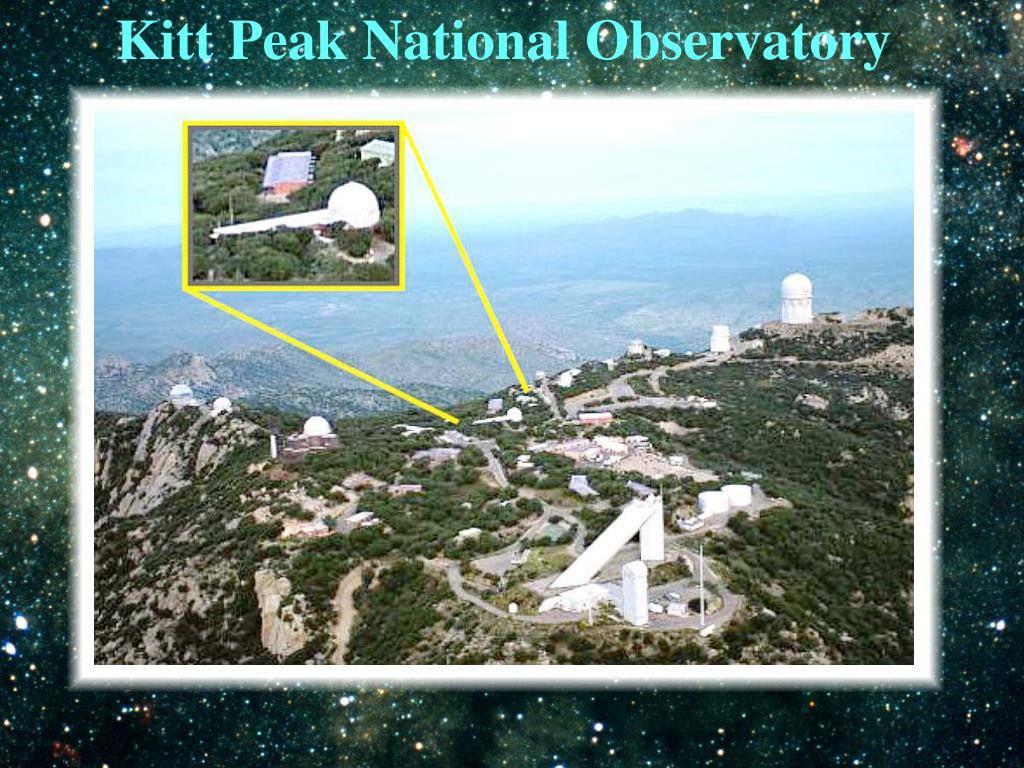 Kitt Peak National Observatory